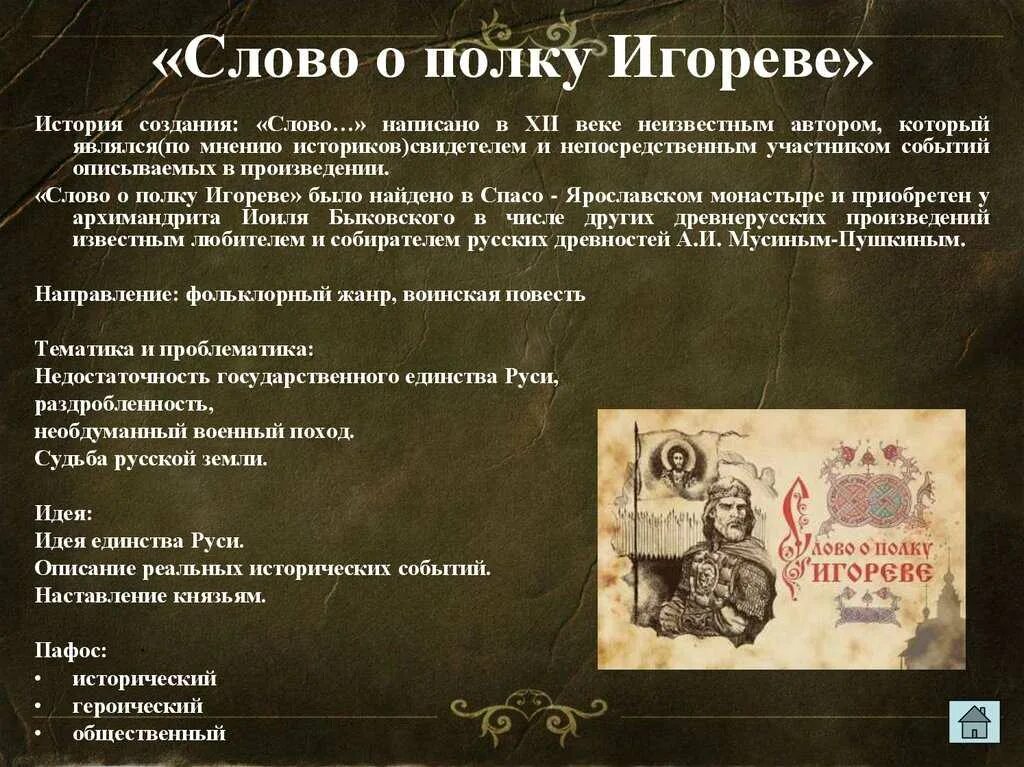 «Слово о полку Игореве»

История создания: «Слово…» написано в XII веке неизвестным автором, который являлся(по мнению историков)свидетелем и непосредственным участником событий описываемых в произведении.

«Слово о полку Игореве» было найдено в Спасо - Ярославском монастыре и приобретен у архимандрита Иоиля Быковского в числе других древнерусских произведений известным любителем и собирателем русских древностей А.И. Мусиным-Пушкиным.

Направление: фольклорный жанр, воинская повесть

Тематика и проблематика:
Недостаточность государственного единства Руси,
раздробленность,
необдуманный военный поход.
Судьба русской земли.

Идея:
Идея единства Руси.
Описание реальных исторических событий.
Наставление князьям.

Пафос:
• исторический
• героический
• общественный

Слово о полку Игореве